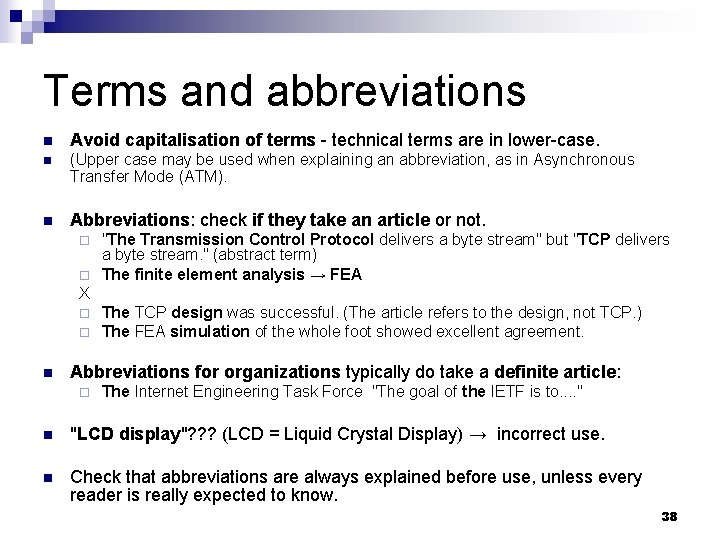 Terms and abbreviations

Avoid capitalisation of terms - technical terms are in lower-case.

(Upper case may be used when explaining an abbreviation, as in Asynchronous Transfer Mode (ATM).

Abbreviations: check if they take an article or not.

"The Transmission Control Protocol delivers a byte stream" but "TCP delivers a byte stream." (abstract term)

The finite element analysis → FEA

X

The TCP design was successful. (The article refers to the design, not TCP.)

The FEA simulation of the whole foot showed excellent agreement.

Abbreviations for organizations typically do take a definite article:

The Internet Engineering Task Force "The goal of the IETF is to...."

"LCD display"??? (LCD = Liquid Crystal Display) → incorrect use.

Check that abbreviations are always explained before use, unless every reader is really expected to know.

38